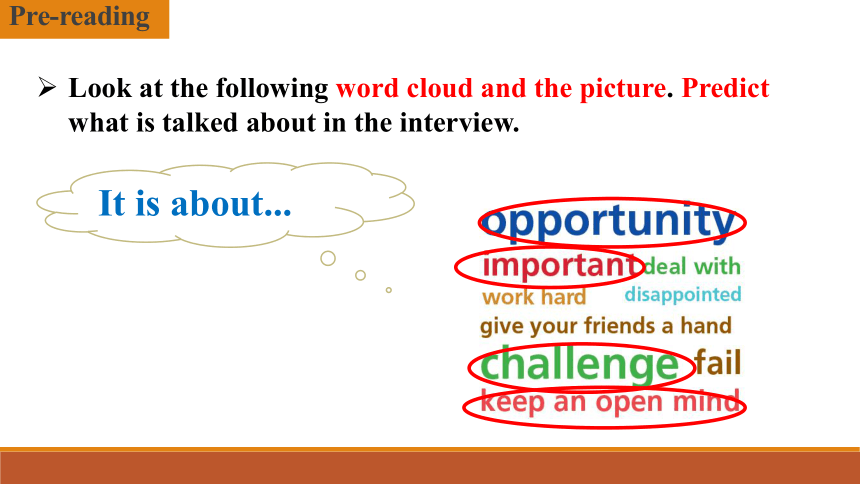 Pre-reading

➢ Look at the following word cloud and the picture. Predict what is talked about in the interview.

It is about...

opportunity
important deal with
work hard disappointed
give your friends a hand
challenge fail
keep an open mind